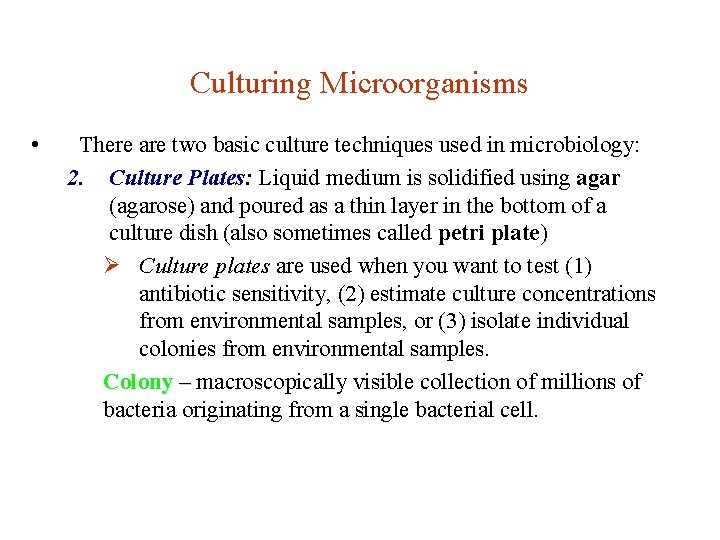 Culturing Microorganisms

• There are two basic culture techniques used in microbiology:

2. Culture Plates: Liquid medium is solidified using agar (agarose) and poured as a thin layer in the bottom of a culture dish (also sometimes called petri plate)

➢ Culture plates are used when you want to test (1) antibiotic sensitivity, (2) estimate culture concentrations from environmental samples, or (3) isolate individual colonies from environmental samples.

Colony – macroscopically visible collection of millions of bacteria originating from a single bacterial cell.